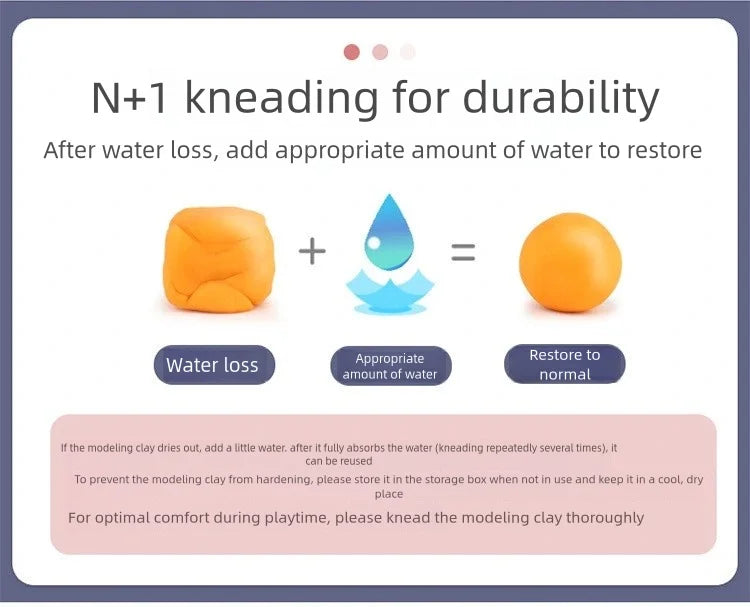 N+1 kneading for durability

After water loss, add appropriate amount of water to restore

+ =

Water loss

Appropriate amount of water

Restore to normal

If the modeling clay dries out, add a little water. after it fully absorbs the water (kneading repeatedly several times), it can be reused

To prevent the modeling clay from hardening, please store it in the storage box when not in use and keep it in a cool, dry place

For optimal comfort during playtime, please knead the modeling clay thoroughly